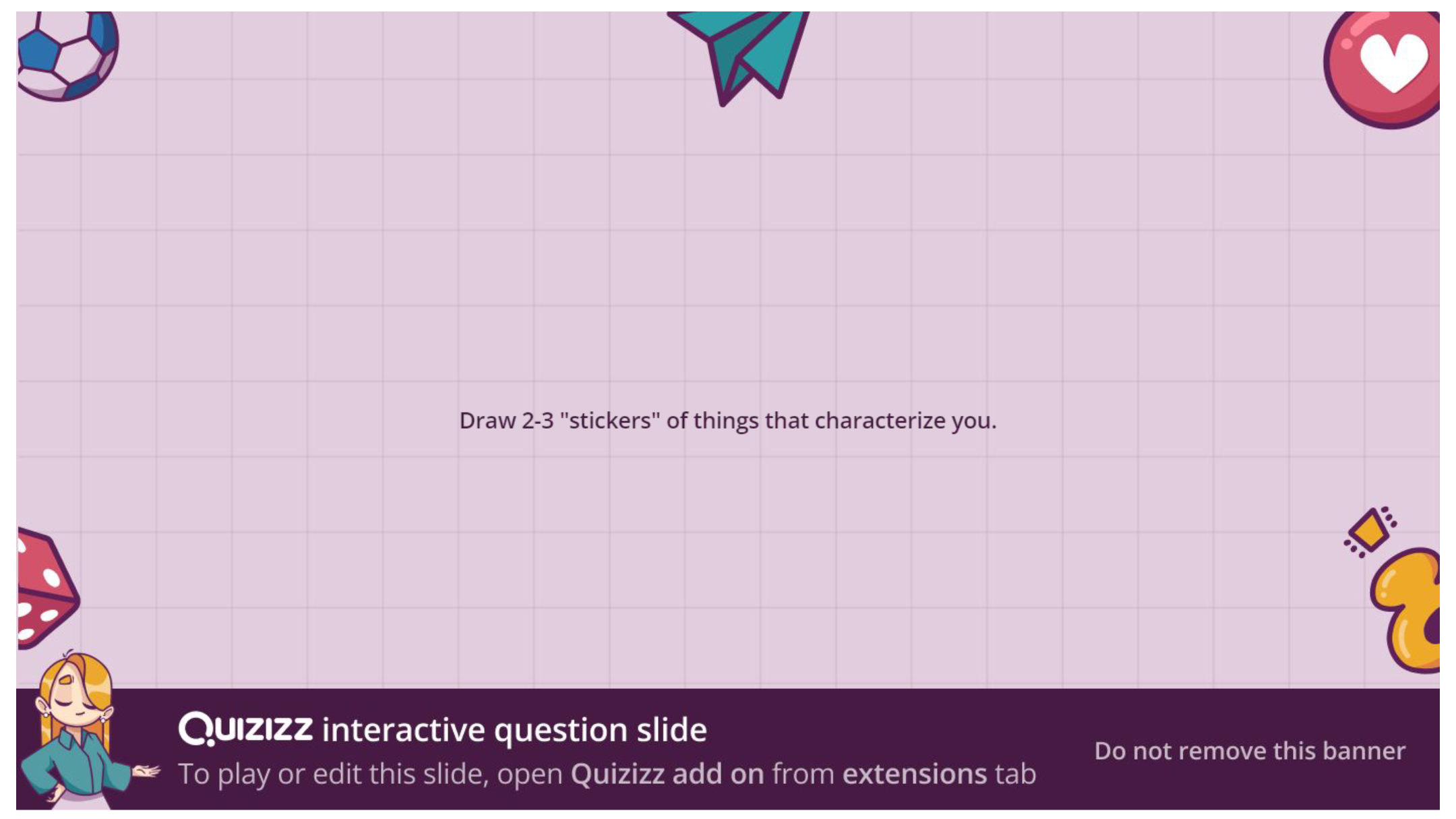 Draw 2-3 "stickers" of things that characterize you.

QUIZIZZ interactive question slide

To play or edit this slide, open Quizizz add on from extensions tab

Do not remove this banner